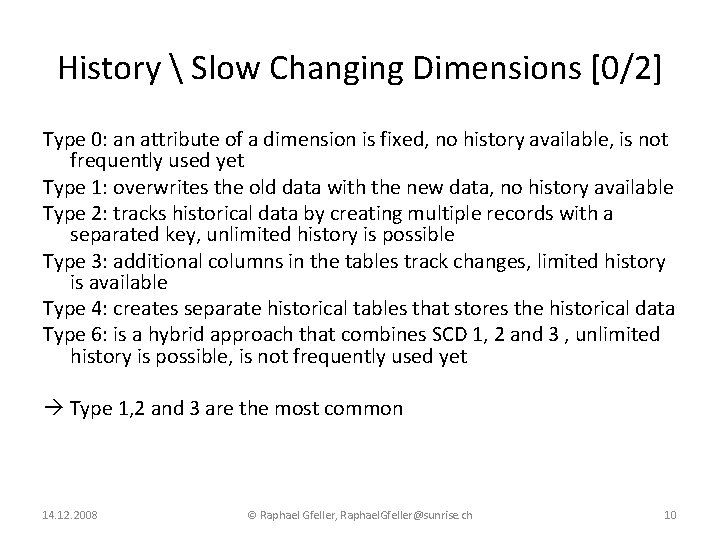 History \ Slow Changing Dimensions [0/2]

Type 0: an attribute of a dimension is fixed, no history available, is not frequently used yet

Type 1: overwrites the old data with the new data, no history available

Type 2: tracks historical data by creating multiple records with a separated key, unlimited history is possible

Type 3: additional columns in the tables track changes, limited history is available

Type 4: creates separate historical tables that stores the historical data

Type 6: is a hybrid approach that combines SCD 1, 2 and 3 , unlimited history is possible, is not frequently used yet

→ Type 1,2 and 3 are the most common

14.12.2008

© Raphael Gfeller, RaphaelGfeller@sunrise.ch

10